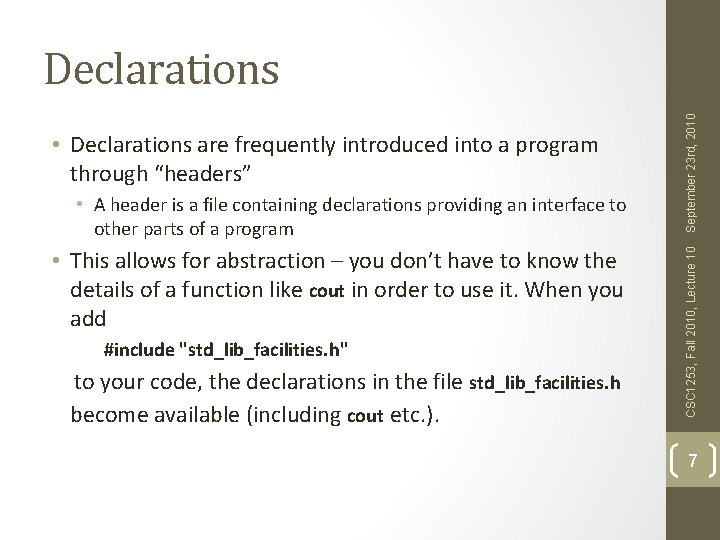 Declarations

• Declarations are frequently introduced into a program through “headers”

• A header is a file containing declarations providing an interface to other parts of a program

• This allows for abstraction – you don’t have to know the details of a function like cout in order to use it. When you add

#include "std_lib_facilities.h"

to your code, the declarations in the file std_lib_facilities.h become available (including cout etc.).

CSC1253, Fall 2010, Lecture 10 September 23rd, 2010

7